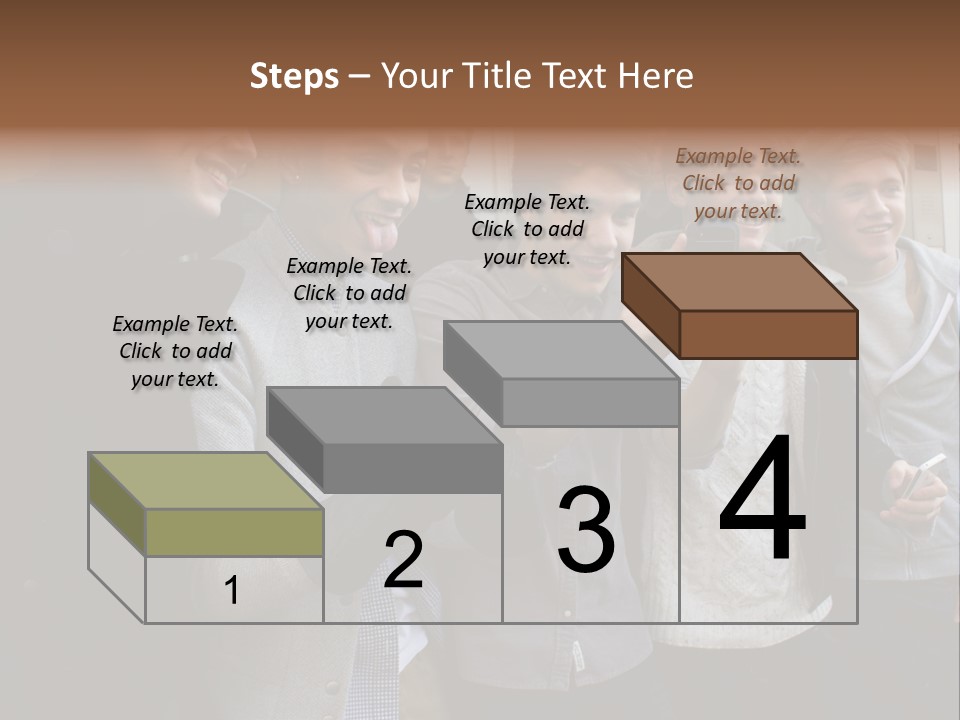 Steps – Your Title Text Here

Example Text. Click to add your text.

Example Text. Click to add your text.

Example Text. Click to add your text.

Example Text. Click to add your text.

1

2

3

4